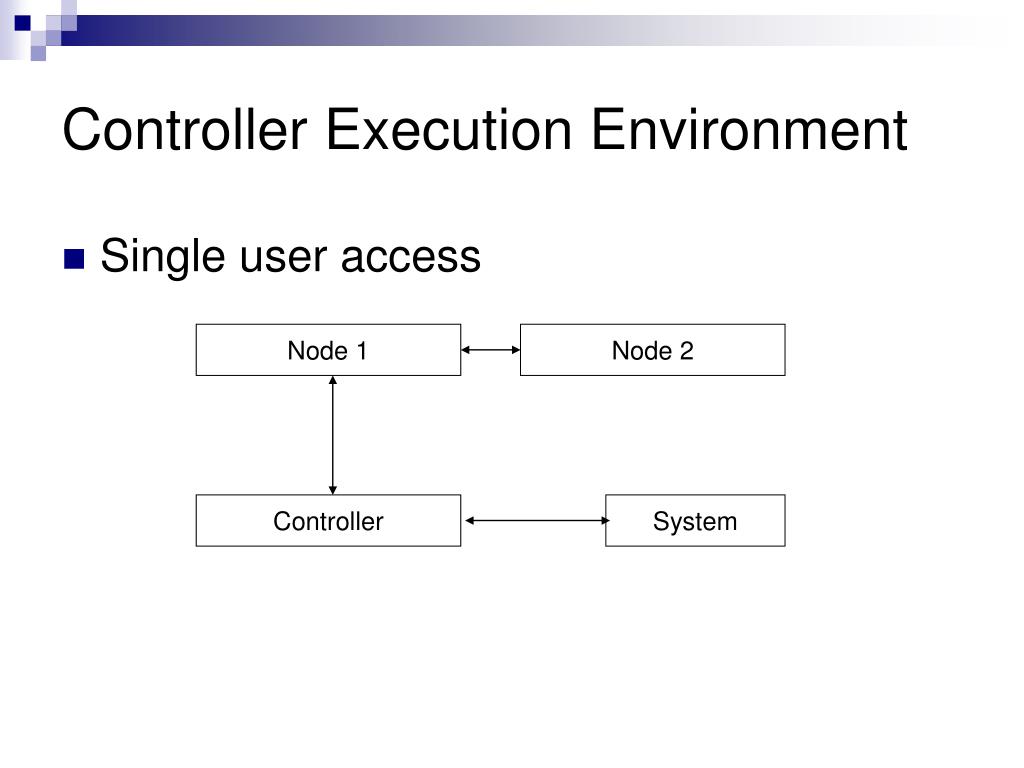 Controller Execution Environment

Single user access

Node 1

Node 2

Controller

System